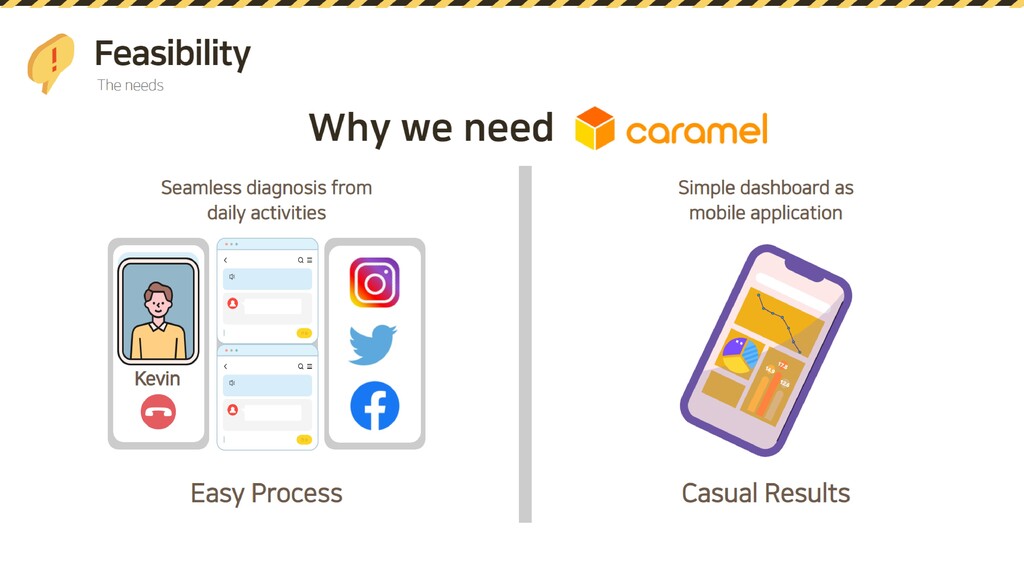 Feasibility
The needs

Why we need caramel

Seamless diagnosis from daily activities

Kevin

Easy Process

Simple dashboard as mobile application

Casual Results